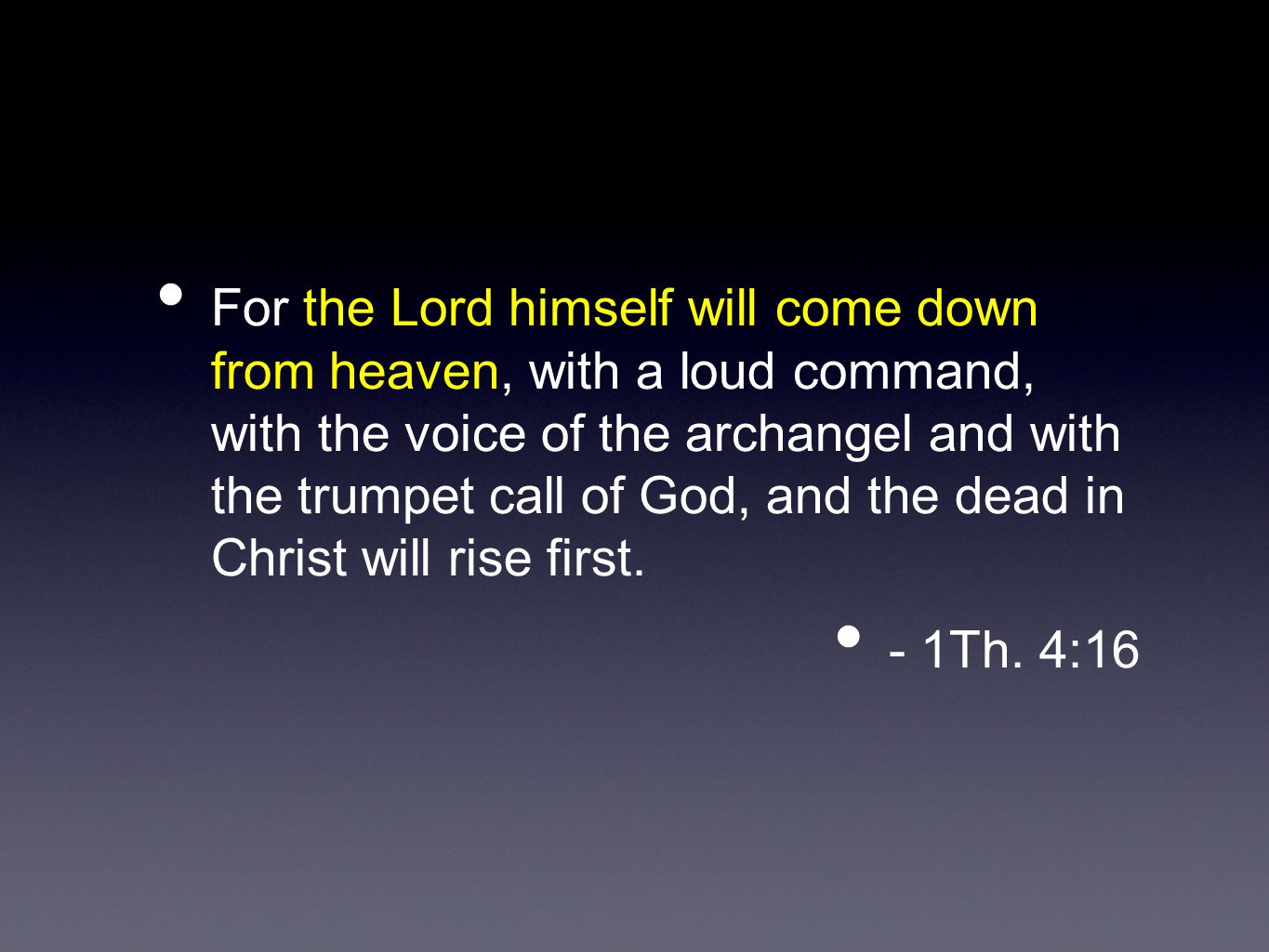 • For the Lord himself will come down from heaven, with a loud command, with the voice of the archangel and with the trumpet call of God, and the dead in Christ will rise first.

• - 1Th. 4:16